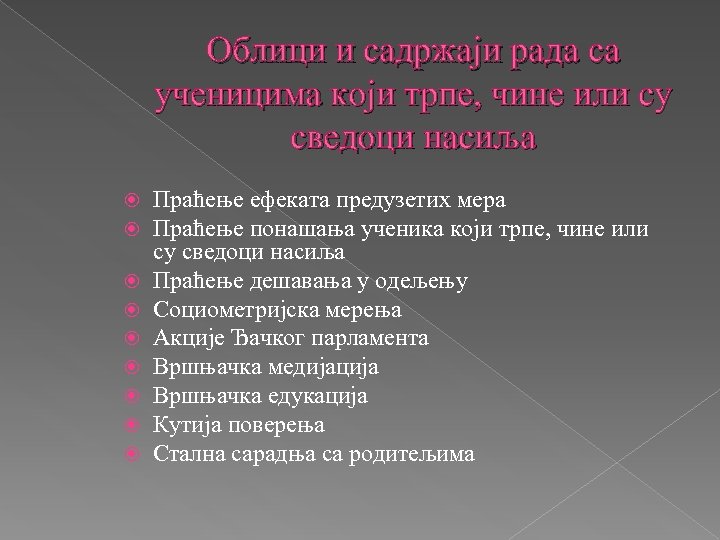 Облици и садржаји рада са ученицима који трпе, чине или су сведоци насиља

Праћење ефеката предузетих мера
Праћење понашања ученика који трпе, чине или су сведоци насиља
Праћење дешавања у одељењу
Социометријска мерења
Акције Ђачког парламента
Вршњачка медијација
Вршњачка едукација
Кутија поверења
Стална сарадња са родитељима